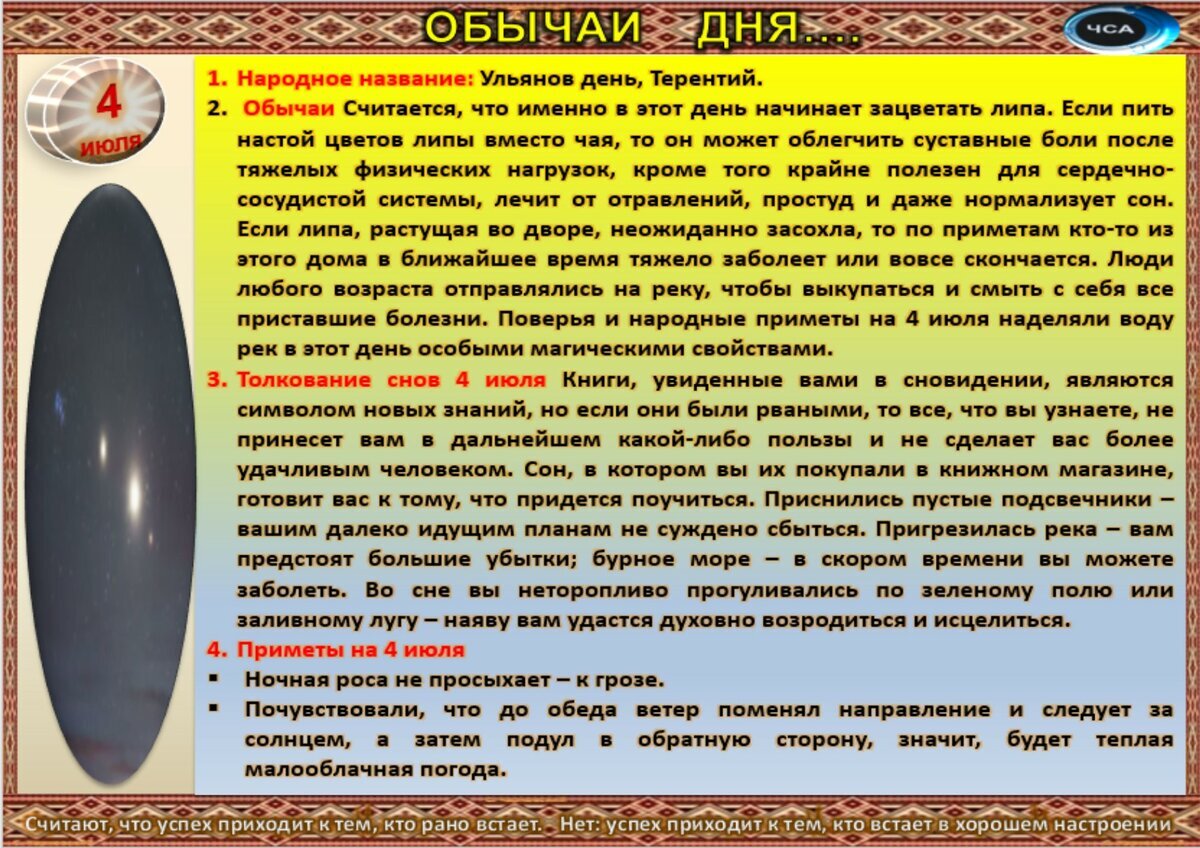 ОБЫЧАИ ДНЯ....

ЧСА

4 июля

1. Народное название: Ульянов день, Терентий.

2. Обычаи Считается, что именно в этот день начинает зацветать липа. Если пить настой цветов липы вместо чая, то он может облегчить суставные боли после тяжелых физических нагрузок, кроме того крайне полезен для сердечно-сосудистой системы, лечит от отравлений, простуд и даже нормализует сон. Если липа, растущая во дворе, неожиданно засохла, то по приметам кто-то из этого дома в ближайшее время тяжело заболеет или вовсе скончается. Люди любого возраста отправлялись на реку, чтобы выкупаться и смыть с себя все приставшие болезни. Поверья и народные приметы на 4 июля наделяли воду рек в этот день особыми магическими свойствами.

3. Толкование снов 4 июля Книги, увиденные вами в сновидении, являются символом новых знаний, но если они были рваными, то все, что вы узнаете, не принесет вам в дальнейшем какой-либо пользы и не сделает вас более удачливым человеком. Сон, в котором вы их покупали в книжном магазине, готовит вас к тому, что придется поучиться. Приснились пустые подсвечники – вашим далеко идущим планам не суждено сбыться. Пригрезилась река – вам предстоят большие убытки; бурное море – в скором времени вы можете заболеть. Во сне вы неторопливо прогуливались по зеленому полю или заливному лугу – наяву вам удастся духовно возродиться и исцелиться.

4. Приметы на 4 июля

▪ Ночная роса не просыхает – к грозе.

▪ Почувствовали, что до обеда ветер поменял направление и следует за солнцем, а затем подул в обратную сторону, значит, будет теплая малооблачная погода.

Считают, что успех приходит к тем, кто рано встает. - Нет: успех приходит к тем, кто встает в хорошем настроении